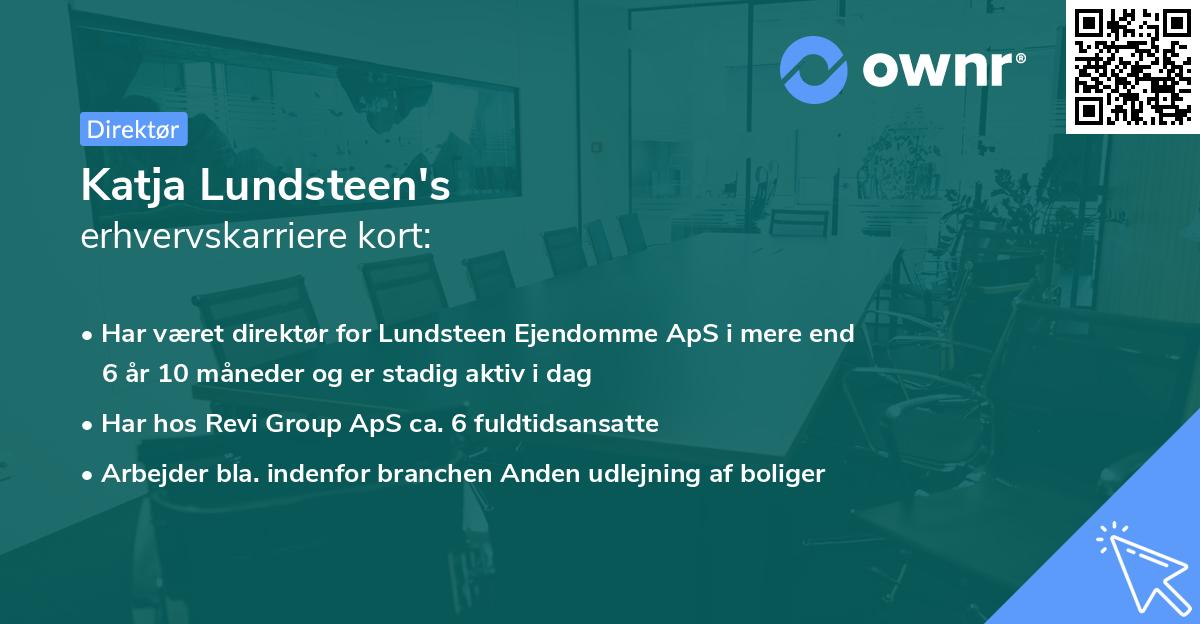 ownr®

Direktør

Katja Lundsteen's
erhvervskarriere kort:

• Har været direktør for Lundsteen Ejendomme ApS i mere end 6 år 10 måneder og er stadig aktiv i dag

• Har hos Revi Group ApS ca. 6 fuldtidsansatte

• Arbejder bla. indenfor branchen Anden udlejning af boliger